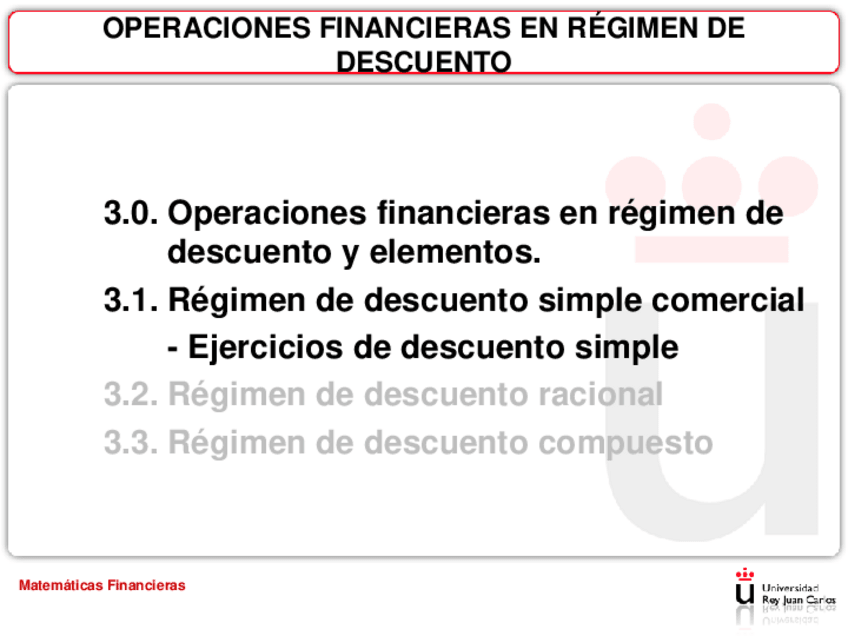 OPERACIONES FINANCIERAS EN RÉGIMEN DE DESCUENTO

3.0. Operaciones financieras en régimen de descuento y elementos.

3.1. Régimen de descuento simple comercial

- Ejercicios de descuento simple

3.2. Régimen de descuento racional

3.3. Régimen de descuento compuesto

Matemáticas Financieras

Universidad Rey Juan Carlos